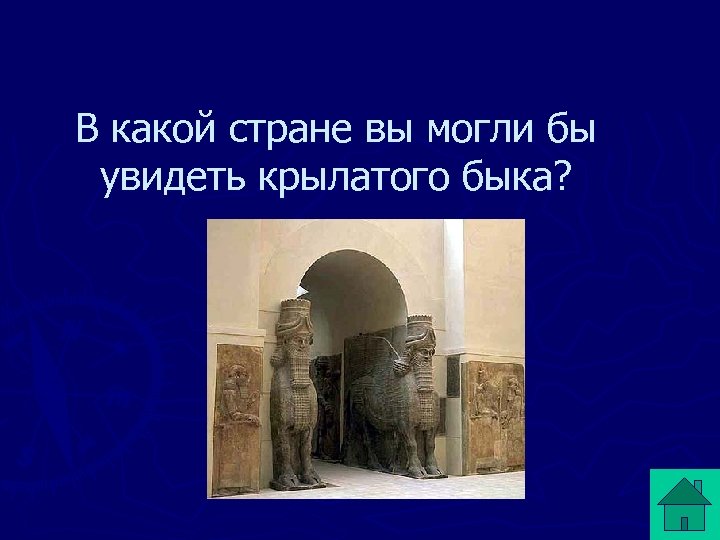 В какой стране вы могли бы увидеть крылатого быка?